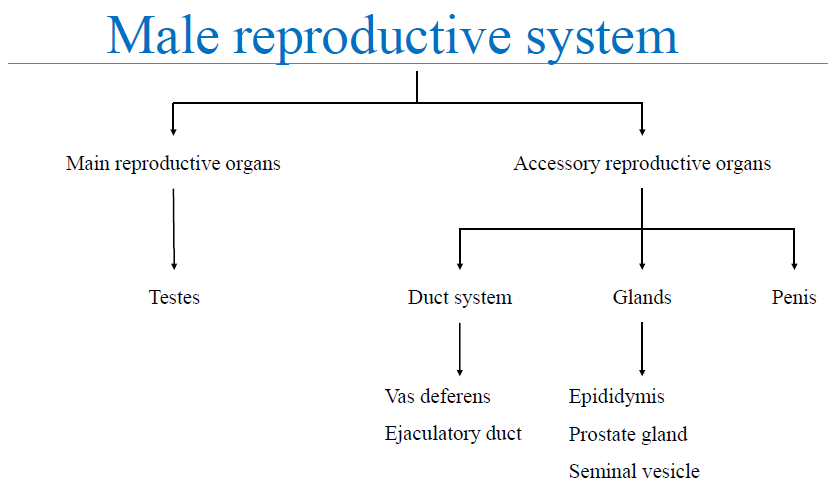 Male reproductive system

Main reproductive organs

Accessory reproductive organs

Testes

Duct system

Glands

Penis

Vas deferens

Ejaculatory duct

Epididymis

Prostate gland

Seminal vesicle